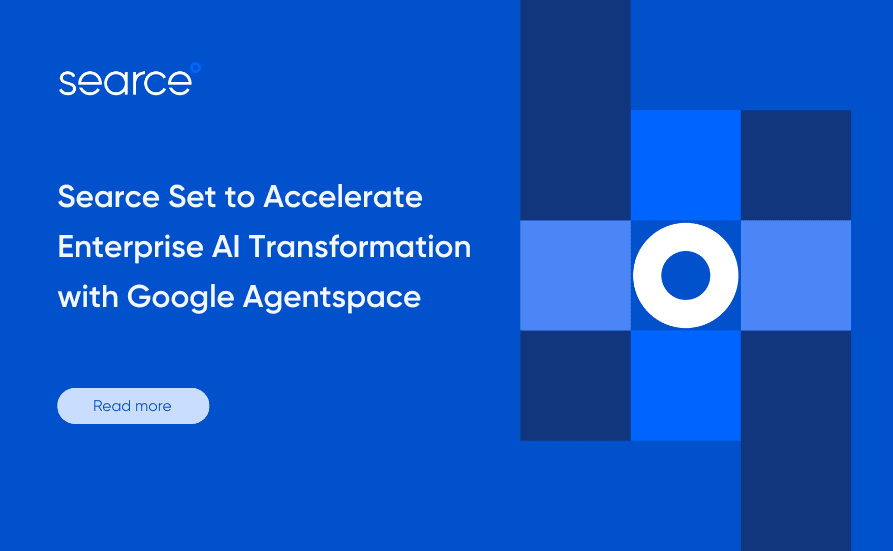 searce

Searce Set to Accelerate Enterprise AI Transformation with Google Agentspace

Read more